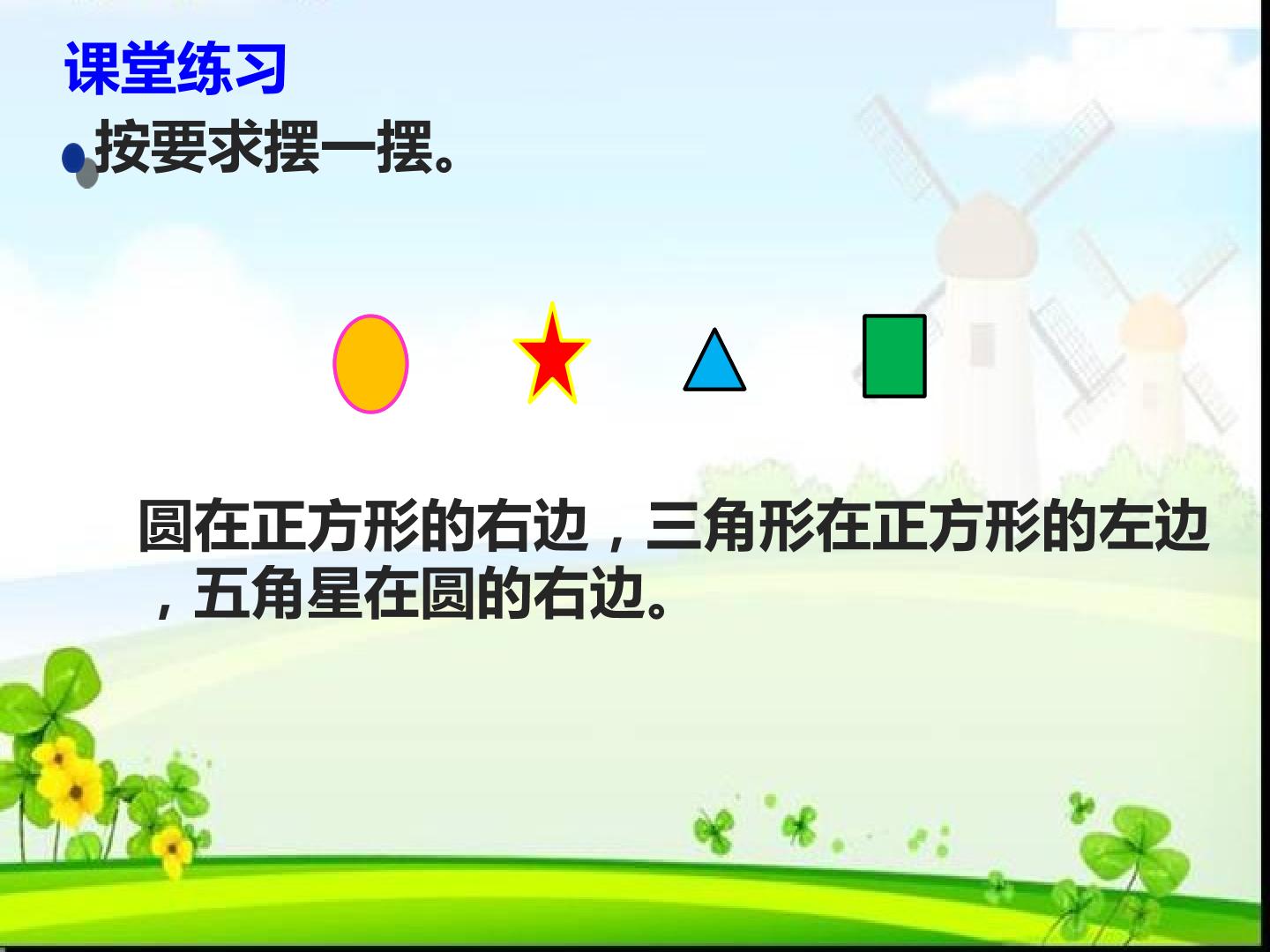 课堂练习

按要求摆一摆。

圆在正方形的右边，三角形在正方形的左边，五角星在圆的右边。